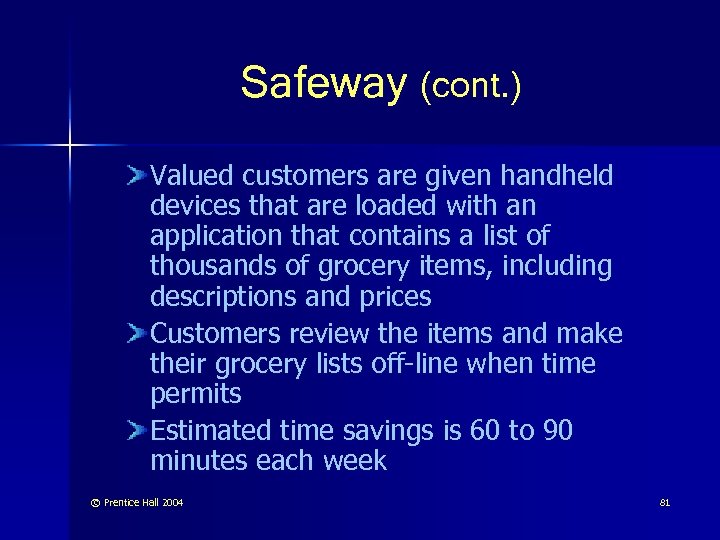 Safeway (cont.)

Valued customers are given handheld devices that are loaded with an application that contains a list of thousands of grocery items, including descriptions and prices

Customers review the items and make their grocery lists off-line when time permits

Estimated time savings is 60 to 90 minutes each week

© Prentice Hall 2004

81